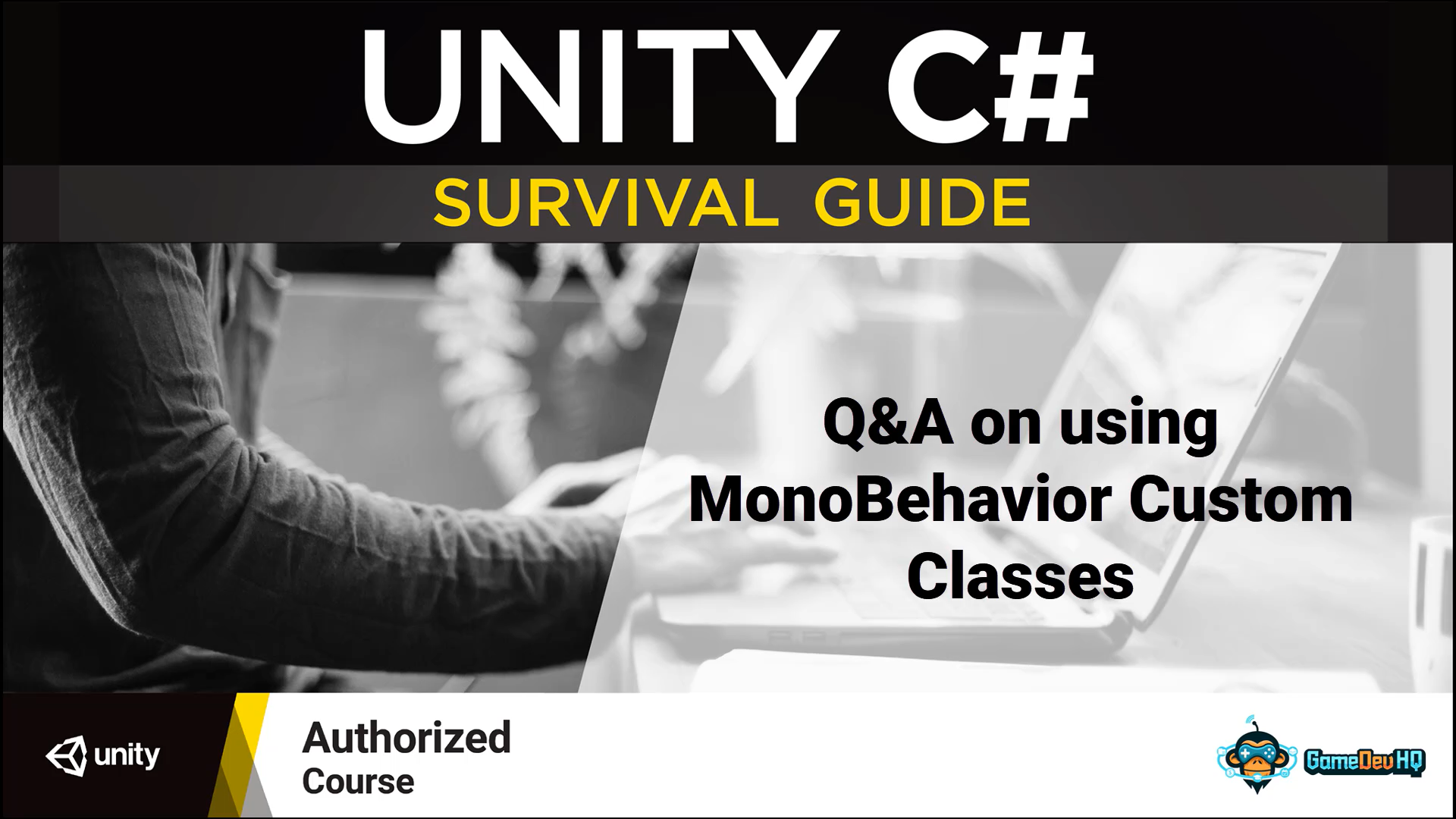 UNITY C#
SURVIVAL GUIDE

Q&A on using MonoBehavior Custom Classes

unity

Authorized
Course

GameDevHQ